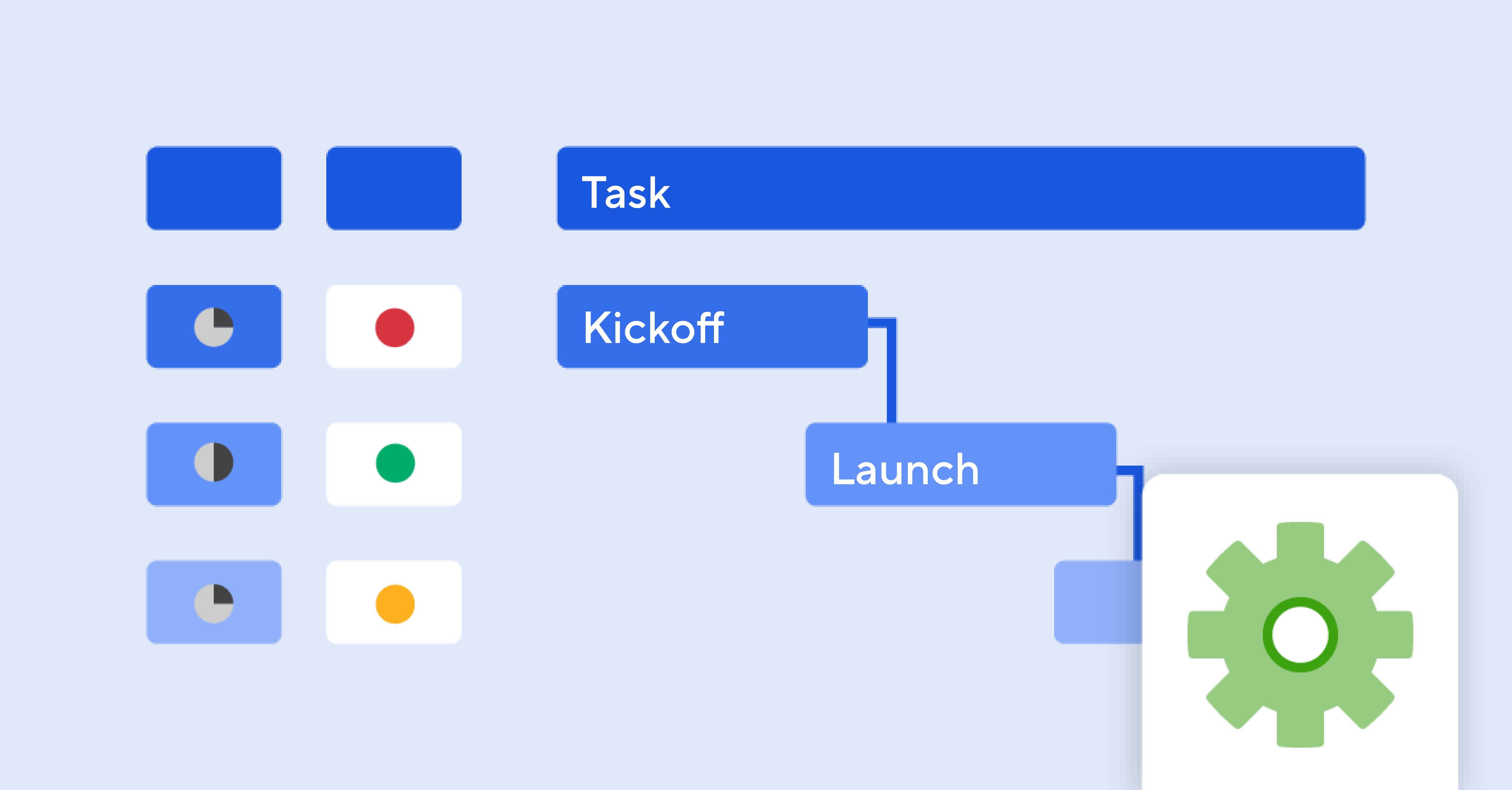 Task

Kickoff

Launch